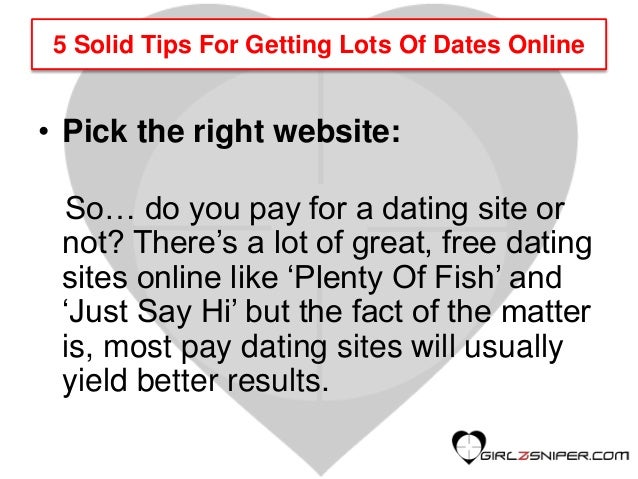 5 Solid Tips For Getting Lots Of Dates Online

• Pick the right website:

So… do you pay for a dating site or not? There’s a lot of great, free dating sites online like ‘Plenty Of Fish’ and ‘Just Say Hi’ but the fact of the matter is, most pay dating sites will usually yield better results.

GIRLZSNIPER.COM